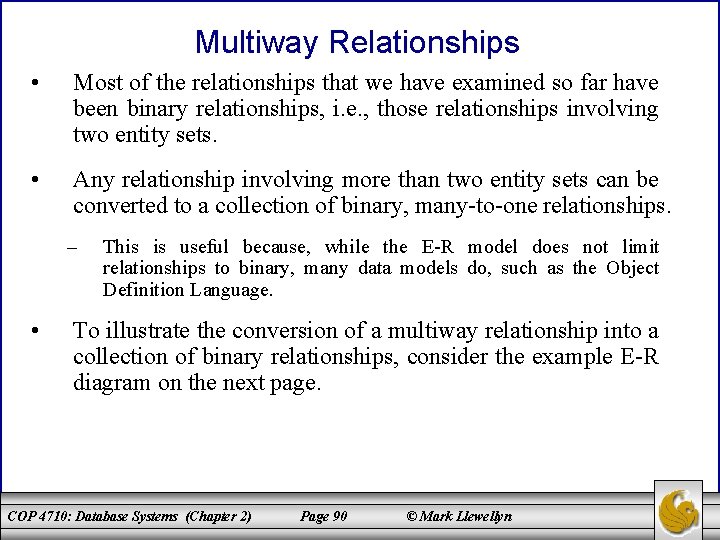 Multiway Relationships

• Most of the relationships that we have examined so far have been binary relationships, i.e., those relationships involving two entity sets.

• Any relationship involving more than two entity sets can be converted to a collection of binary, many-to-one relationships.

– This is useful because, while the E-R model does not limit relationships to binary, many data models do, such as the Object Definition Language.

• To illustrate the conversion of a multiway relationship into a collection of binary relationships, consider the example E-R diagram on the next page.

COP 4710: Database Systems (Chapter 2) Page 90 © Mark Llewellyn